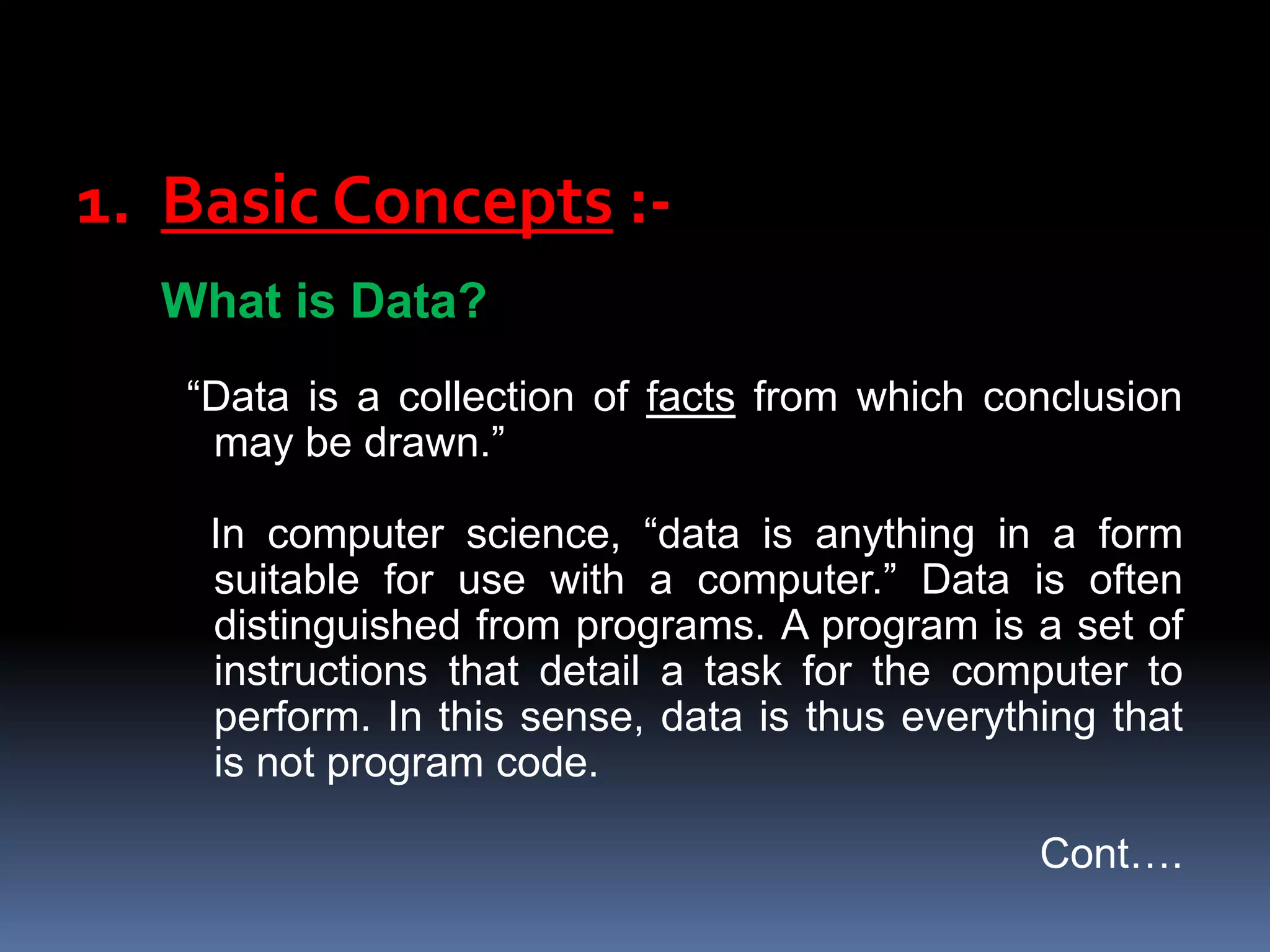 1. Basic Concepts :-

What is Data?

“Data is a collection of facts from which conclusion may be drawn.”

In computer science, “data is anything in a form suitable for use with a computer.” Data is often distinguished from programs. A program is a set of instructions that detail a task for the computer to perform. In this sense, data is thus everything that is not program code.

Cont….